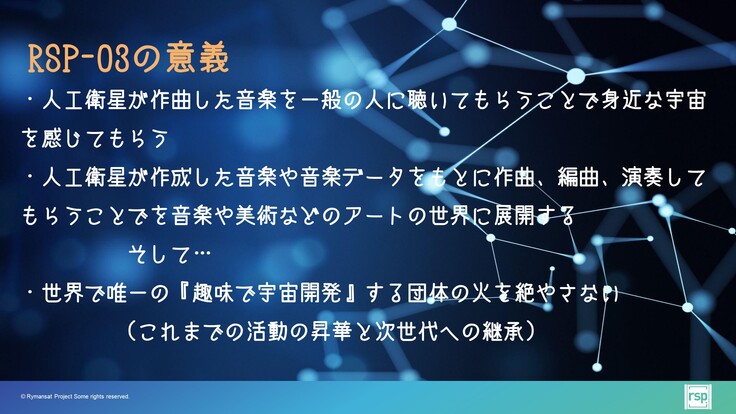 RSP-03の意義

・人工衛星が作曲した音楽を一般の人に聴いてもらうことで身近な宇宙を感じてもらう

・人工衛星が作成した音楽や音楽データをもとに作曲、編曲、演奏してもらうことでを音楽や美術などのアートの世界に展開する

そして…

・世界で唯一の『趣味で宇宙開発』する団体の火を絶やさない

（これまでの活動の昇華と次世代への継承）

© Rymansat Project Some rights reserved.

rsp